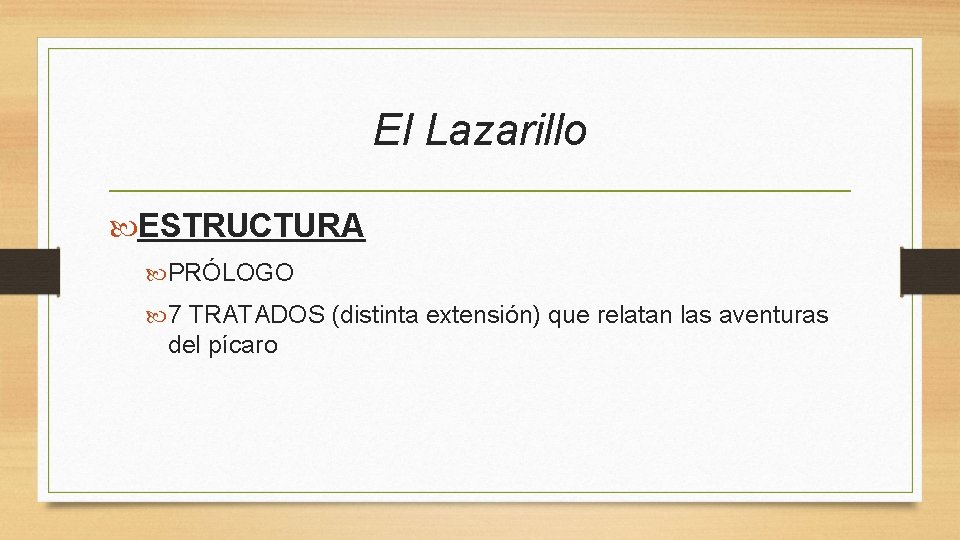 El Lazarillo

ESTRUCTURA

PRÓLOGO

7 TRATADOS (distinta extensión) que relatan las aventuras del pícaro